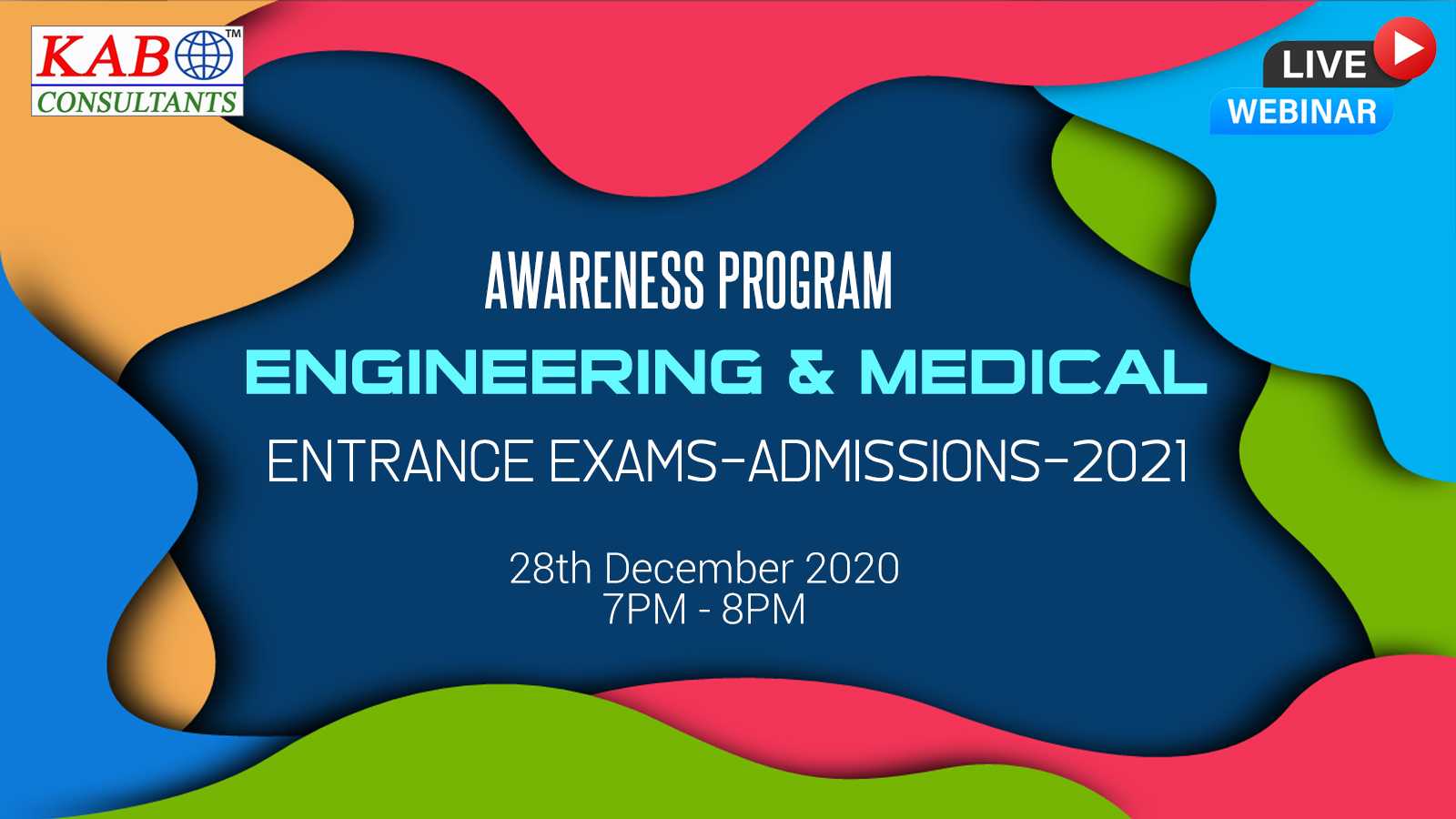 KAB™
CONSULTANTS

LIVE
WEBINAR

AWARENESS PROGRAM

ENGINEERING & MEDICAL

ENTRANCE EXAMS-ADMISSIONS-2021

28th December 2020
7PM - 8PM